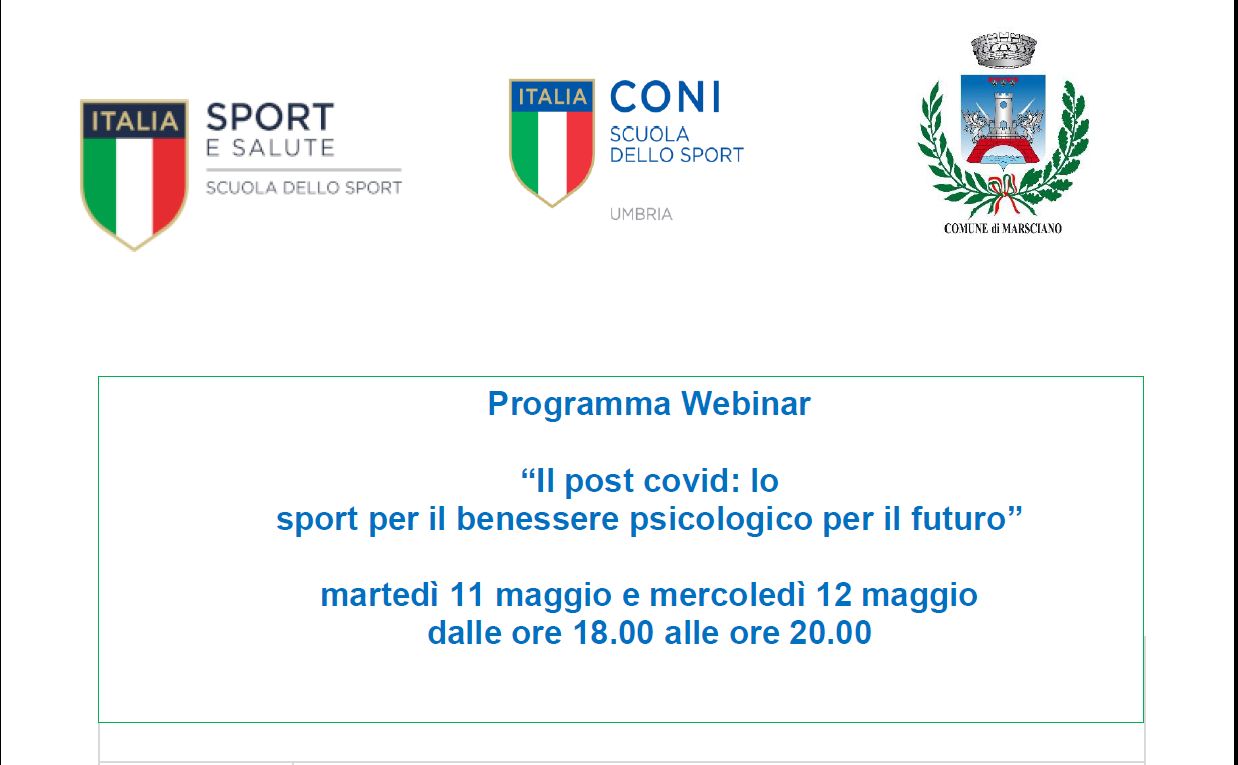 ITALIA SPORT E SALUTE
SCUOLA DELLO SPORT

ITALIA CONI
SCUOLA DELLO SPORT
UMBRIA

COMUNE di MARSCIANO

Programma Webinar

“Il post covid: lo sport per il benessere psicologico per il futuro”

martedì 11 maggio e mercoledì 12 maggio
dalle ore 18.00 alle ore 20.00